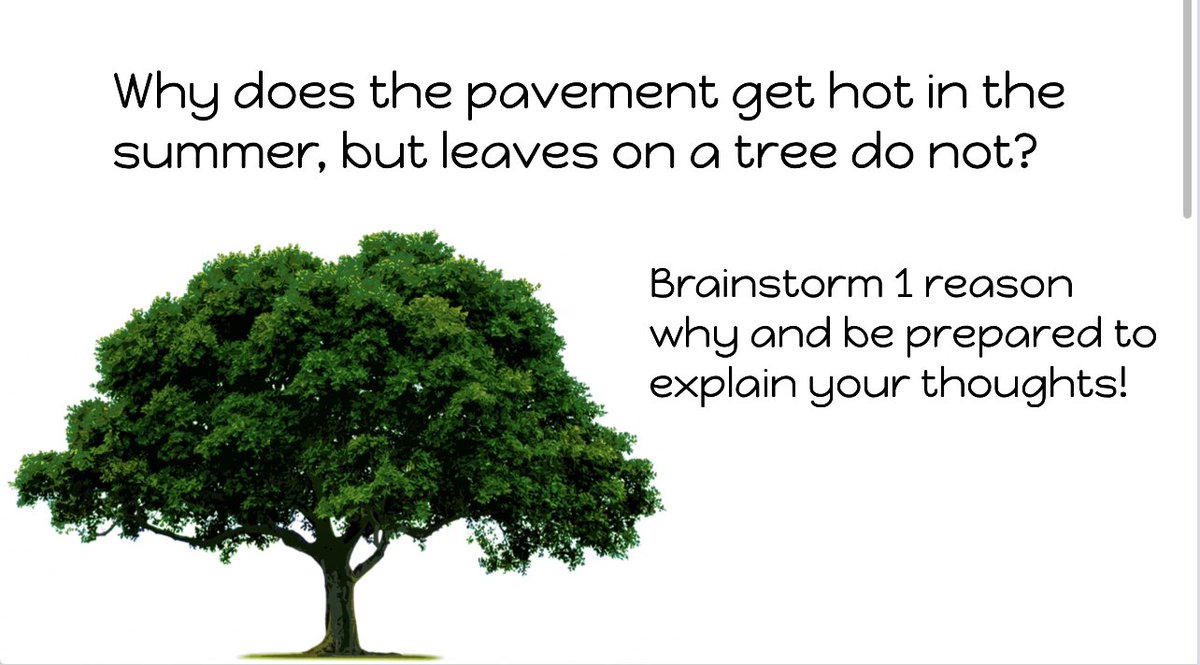 Why does the pavement get hot in the summer, but leaves on a tree do not?

Brainstorm 1 reason why and be prepared to explain your thoughts!